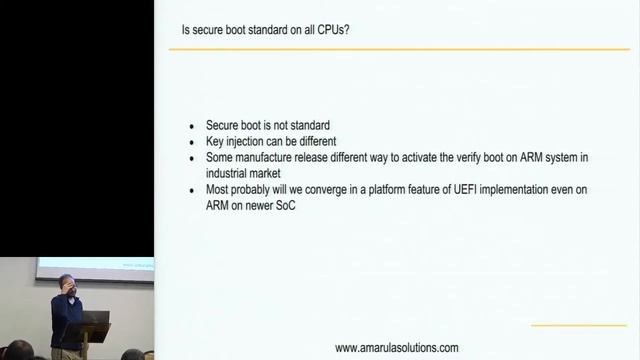 Is secure boot standard on all CPUs?

- Secure boot is not standard
- Key injection can be different
- Some manufacture release different way to activate the verify boot on ARM system in industrial market
- Most probably will we converge in a platform feature of UEFI implementation even on ARM on newer SoC

www.amarulasolutions.com